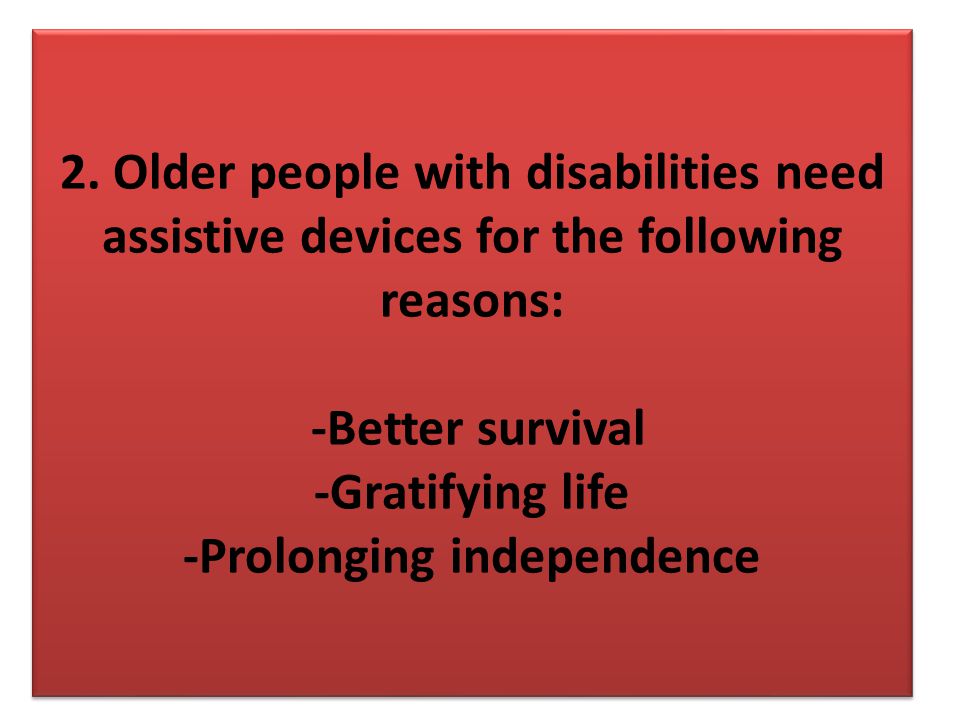 2. Older people with disabilities need assistive devices for the following reasons:

-Better survival
-Gratifying life
-Prolonging independence